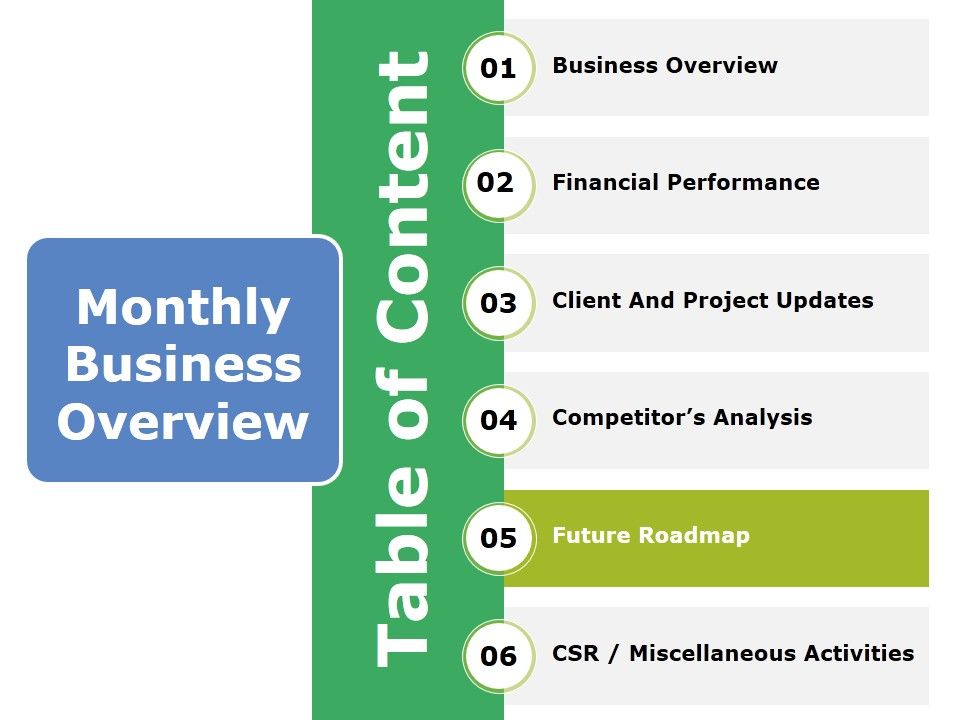 Monthly Business Overview

Table of Content

01 Business Overview

02 Financial Performance

03 Client And Project Updates

04 Competitor’s Analysis

05 Future Roadmap

06 CSR / Miscellaneous Activities